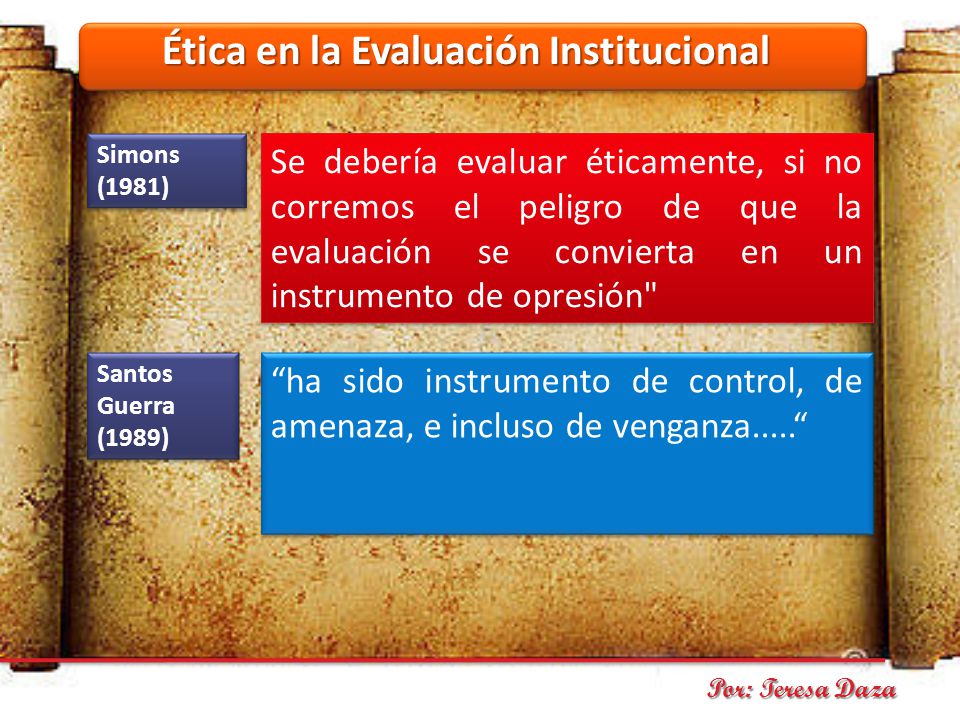 Ética en la Evaluación Institucional

Simons (1981)

Se debería evaluar éticamente, si no corremos el peligro de que la evaluación se convierta en un instrumento de opresión"

Santos Guerra (1989)

“ha sido instrumento de control, de amenaza, e incluso de venganza.....“

Por: Teresa Daza